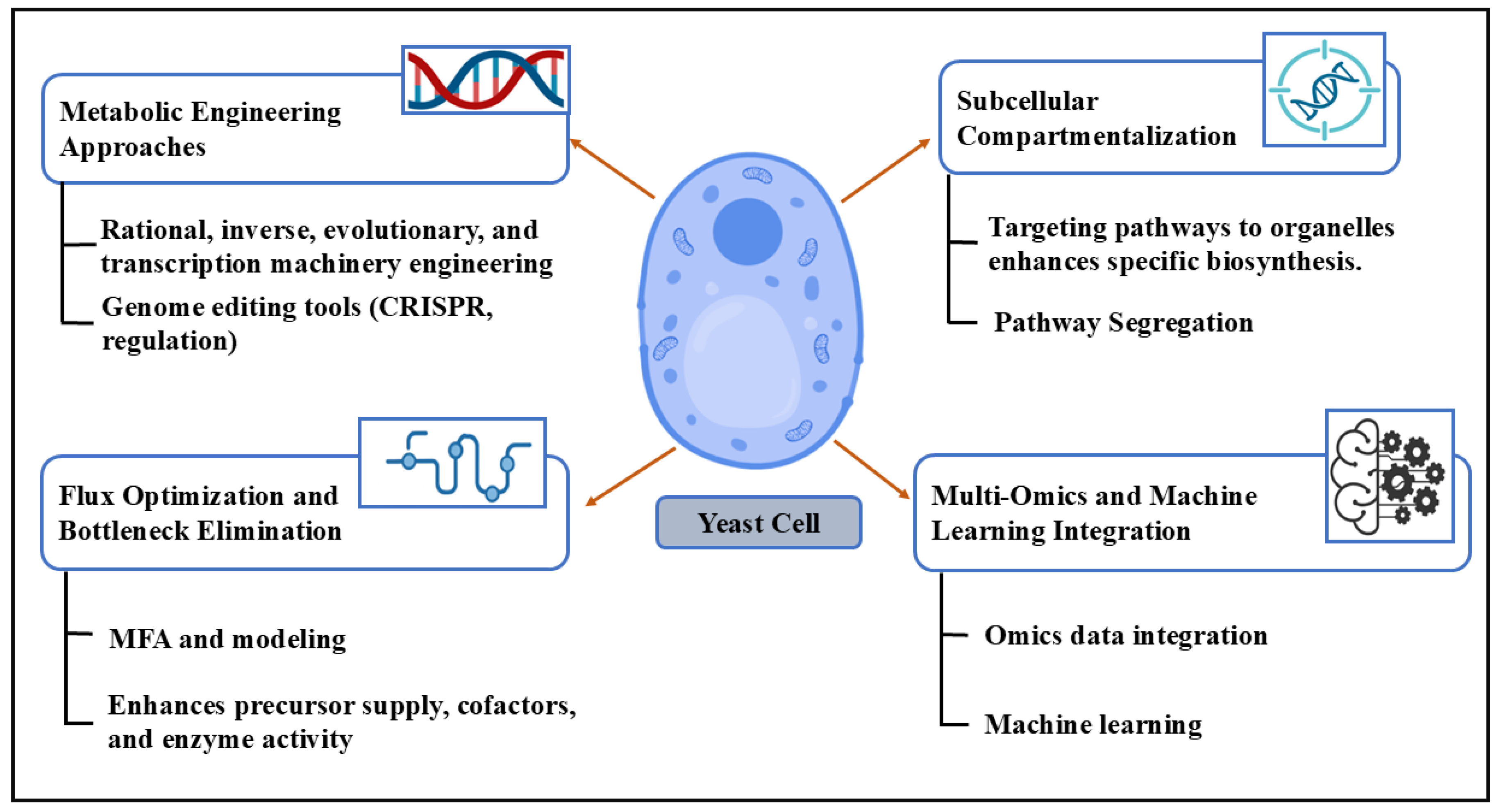 Metabolic Engineering Approaches

Rational, inverse, evolutionary, and transcription machinery engineering

Genome editing tools (CRISPR, regulation)

Subcellular Compartmentalization

Targeting pathways to organelles enhances specific biosynthesis.

Pathway Segregation

Yeast Cell

Flux Optimization and Bottleneck Elimination

MFA and modeling

Enhances precursor supply, cofactors, and enzyme activity

Multi-Omics and Machine Learning Integration

Omics data integration

Machine learning